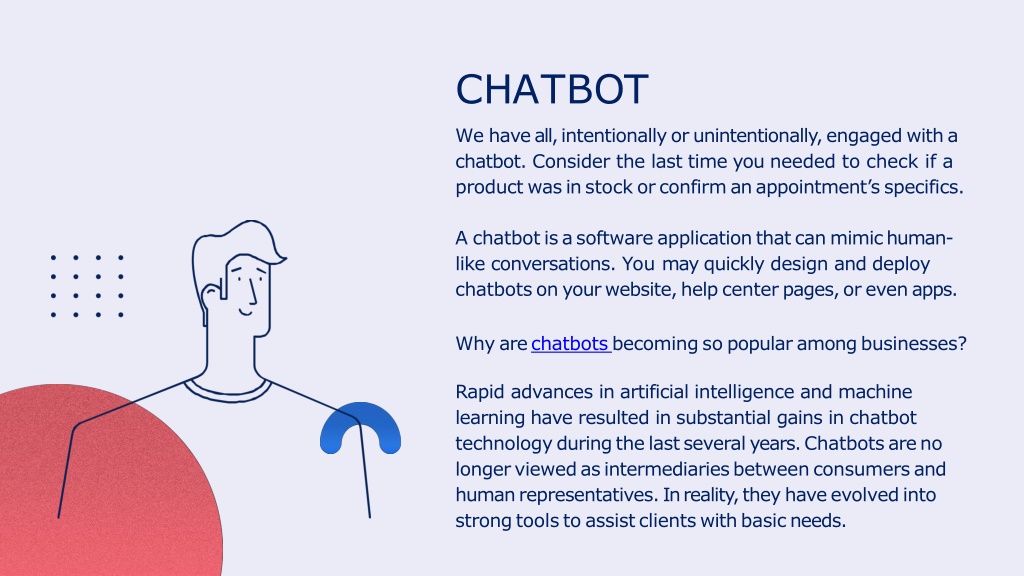 CHATBOT

We have all, intentionally or unintentionally, engaged with a chatbot. Consider the last time you needed to check if a product was in stock or confirm an appointment's specifics.

A chatbot is a software application that can mimic human-like conversations. You may quickly design and deploy chatbots on your website, help center pages, or even apps.

Why are chatbots becoming so popular among businesses?

Rapid advances in artificial intelligence and machine learning have resulted in substantial gains in chatbot technology during the last several years. Chatbots are no longer viewed as intermediaries between consumers and human representatives. In reality, they have evolved into strong tools to assist clients with basic needs.